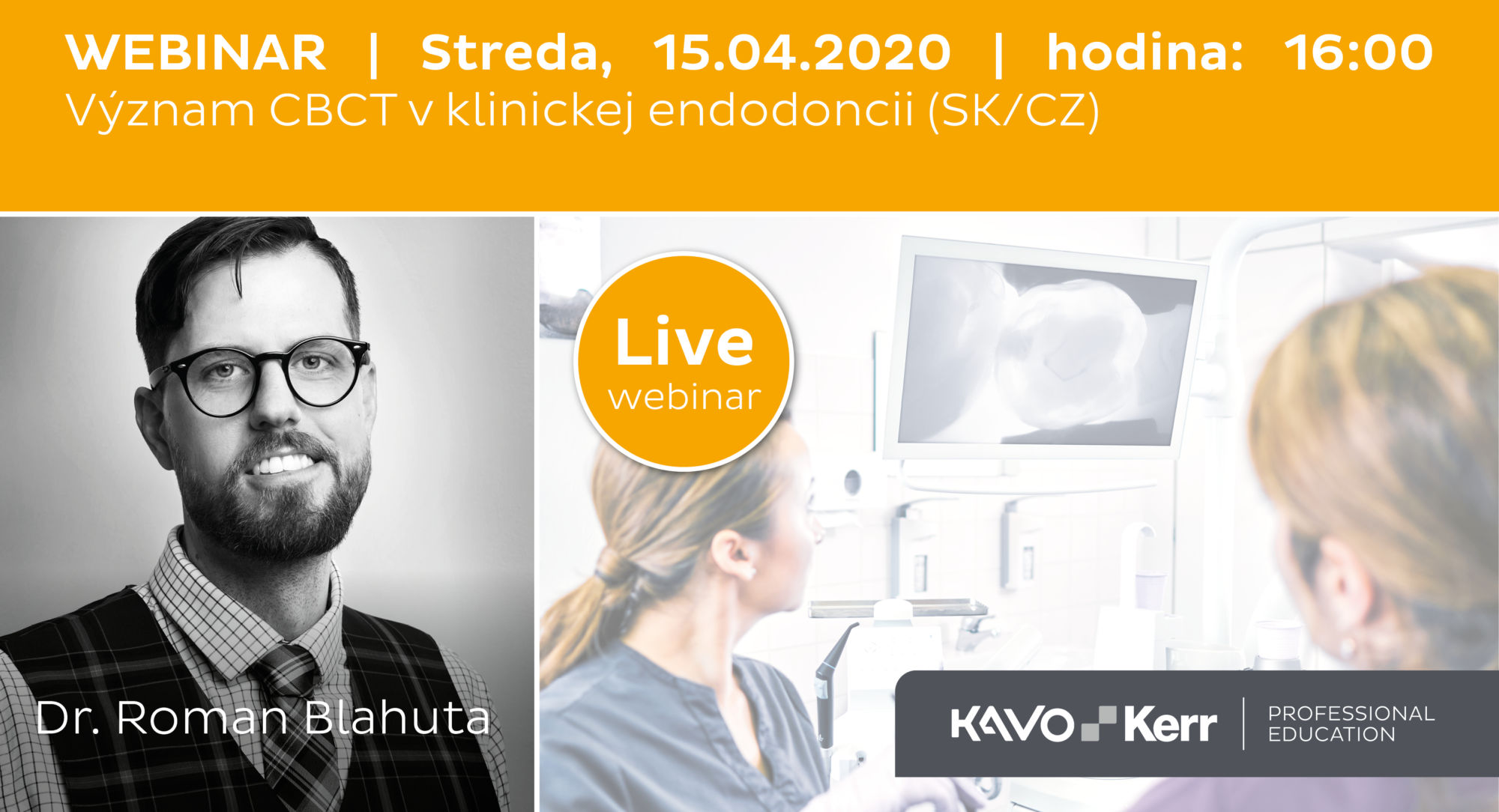 WEBINAR | Streda, 15.04.2020 | hodina: 16:00
Význam CBCT v klinickej endodoncii (SK/CZ)

Live
webinar

Dr. Roman Blahuta

KAVO Kerr | PROFESSIONAL EDUCATION